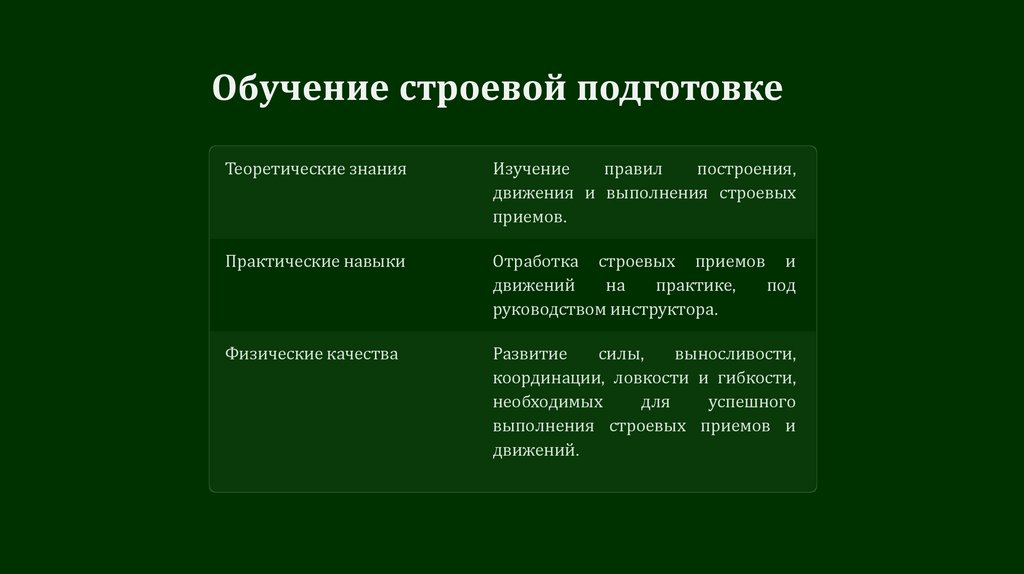 Обучение строевой подготовке

| | |
|---|---|
| Теоретические знания | Изучение правил построения, движения и выполнения строевых приемов. |
| Практические навыки | Отработка строевых приемов и движений на практике, под руководством инструктора. |
| Физические качества | Развитие силы, выносливости, координации, ловкости и гибкости, необходимых для успешного выполнения строевых приемов и движений. |